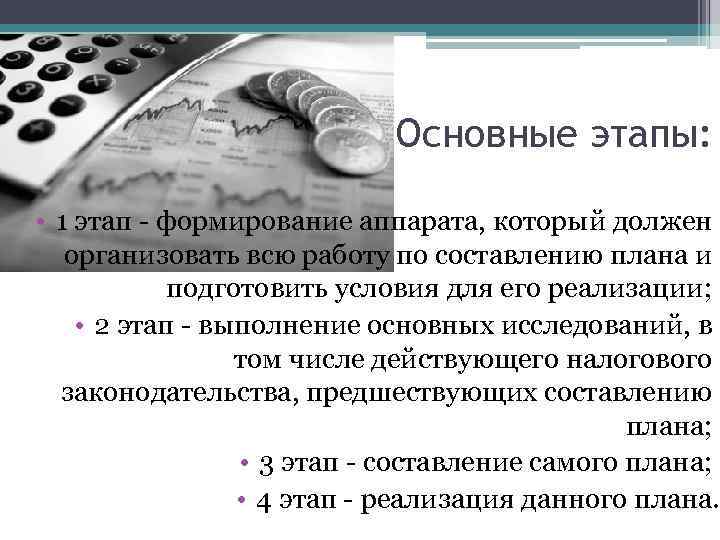 Основные этапы:

• 1 этап - формирование аппарата, который должен организовать всю работу по составлению плана и подготовить условия для его реализации;

• 2 этап - выполнение основных исследований, в том числе действующего налогового законодательства, предшествующих составлению плана;

• 3 этап - составление самого плана;

• 4 этап - реализация данного плана.